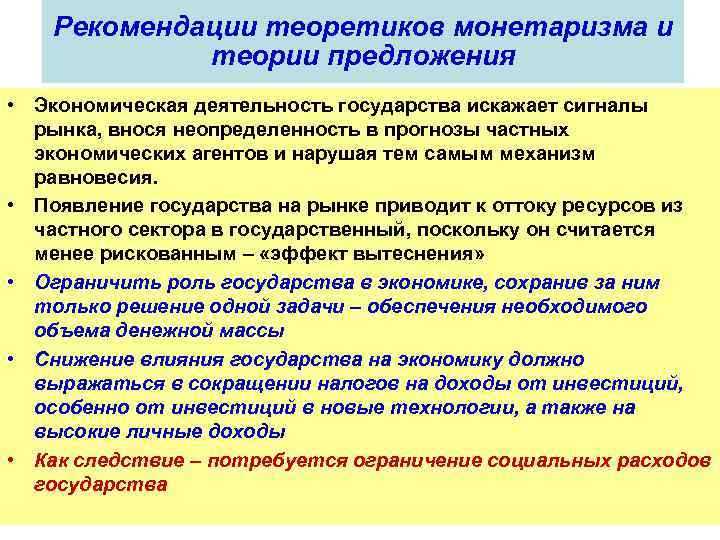 Рекомендации теоретиков монетаризма и теории предложения

• Экономическая деятельность государства искажает сигналы рынка, внося неопределенность в прогнозы частных экономических агентов и нарушая тем самым механизм равновесия.

• Появление государства на рынке приводит к оттоку ресурсов из частного сектора в государственный, поскольку он считается менее рискованным – «эффект вытеснения»

• Ограничить роль государства в экономике, сохранив за ним только решение одной задачи – обеспечения необходимого объема денежной массы

• Снижение влияния государства на экономику должно выражаться в сокращении налогов на доходы от инвестиций, особенно от инвестиций в новые технологии, а также на высокие личные доходы

• Как следствие – потребуется ограничение социальных расходов государства